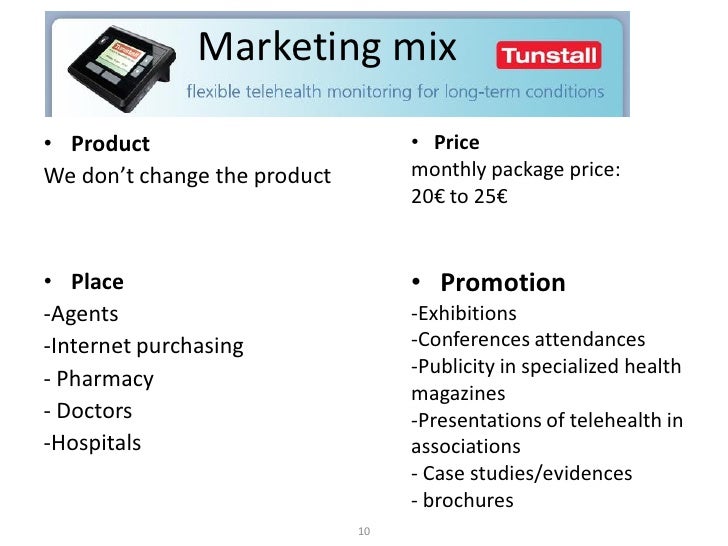 Tunstall

Marketing mix

Tunstall

flexible telehealth monitoring for long-term conditions

• Product
We don't change the product

• Place
-Agents
-Internet purchasing
- Pharmacy
- Doctors
-Hospitals

• Price
monthly package price:
20€ to 25€

• Promotion
-Exhibitions
-Conferences attendances
-Publicity in specialized health magazines
-Presentations of telehealth in associations
- Case studies/evidences
- brochures

10